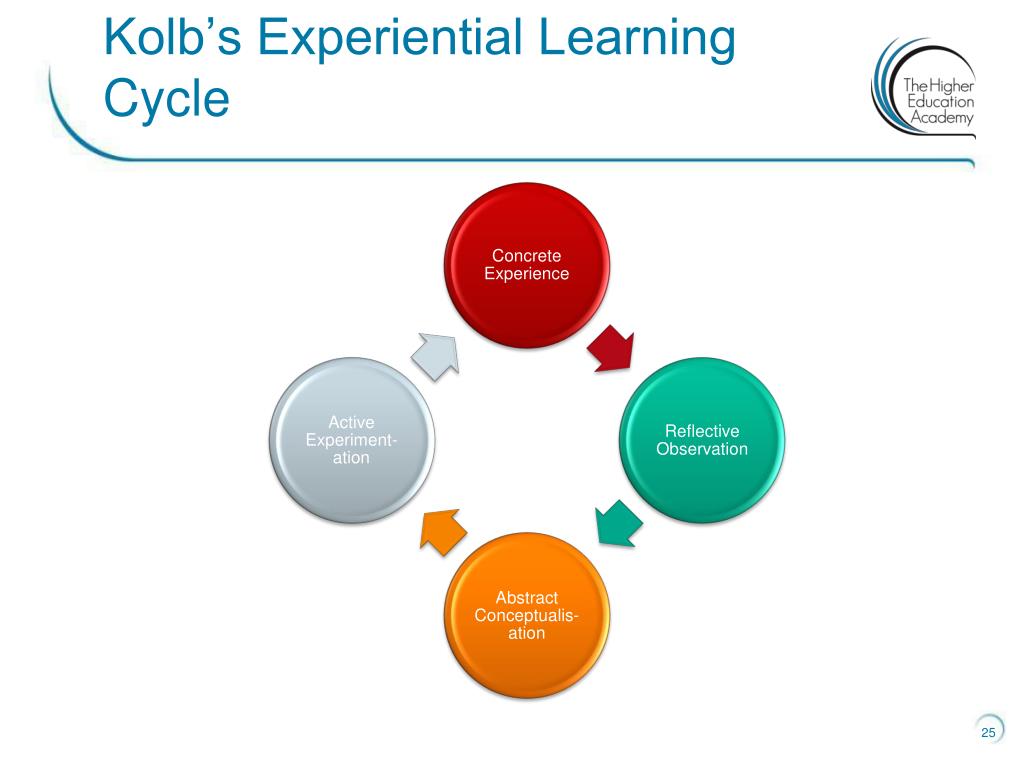 Kolb's Experiential Learning Cycle

The Higher Education Academy

Concrete Experience

Reflective Observation

Abstract Conceptualisation

Active Experimentation

25